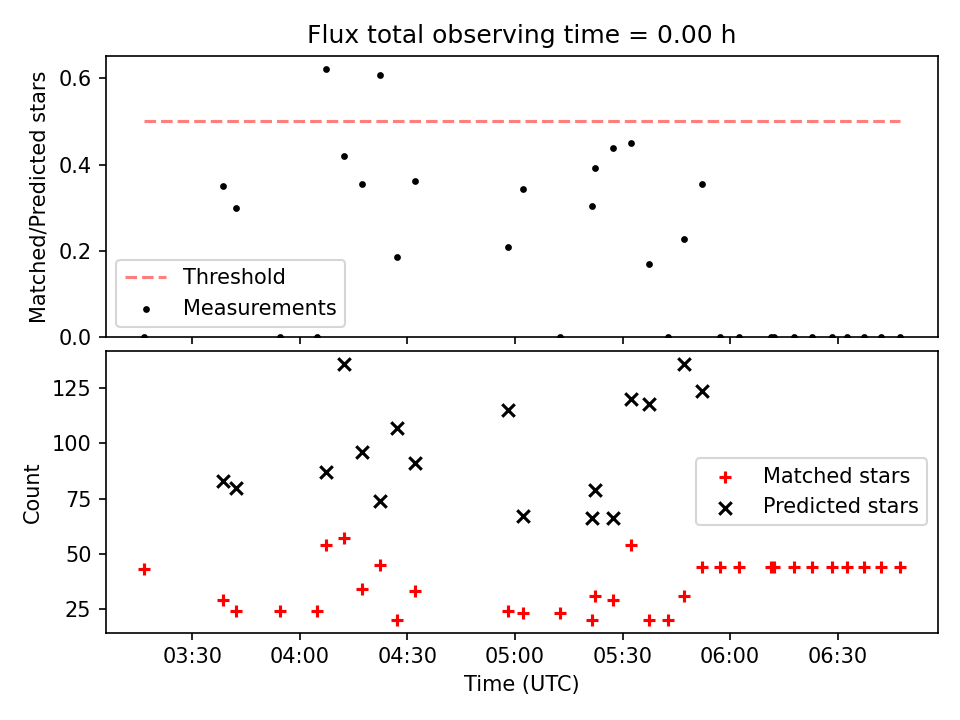 Flux total observing time = 0.00 h

Matched/Predicted stars

0.6
0.4
0.2
0.0

Threshold
Measurements

Count

125
100
75
50
25

Matched stars
Predicted stars

03:30
04:00
04:30
05:00
05:30
06:00
06:30

Time (UTC)